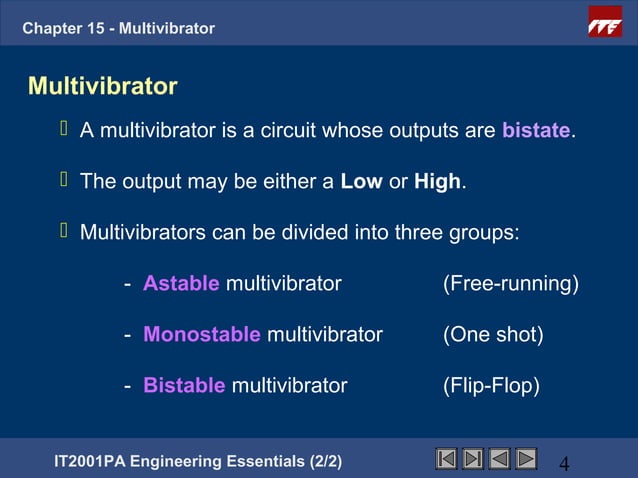 Chapter 15 - Multivibrator

ITE

Multivibrator

 A multivibrator is a circuit whose outputs are bistate.

 The output may be either a Low or High.

 Multivibrators can be divided into three groups:

- Astable multivibrator (Free-running)

- Monostable multivibrator (One shot)

- Bistable multivibrator (Flip-Flop)

IT2001PA Engineering Essentials (2/2)

4